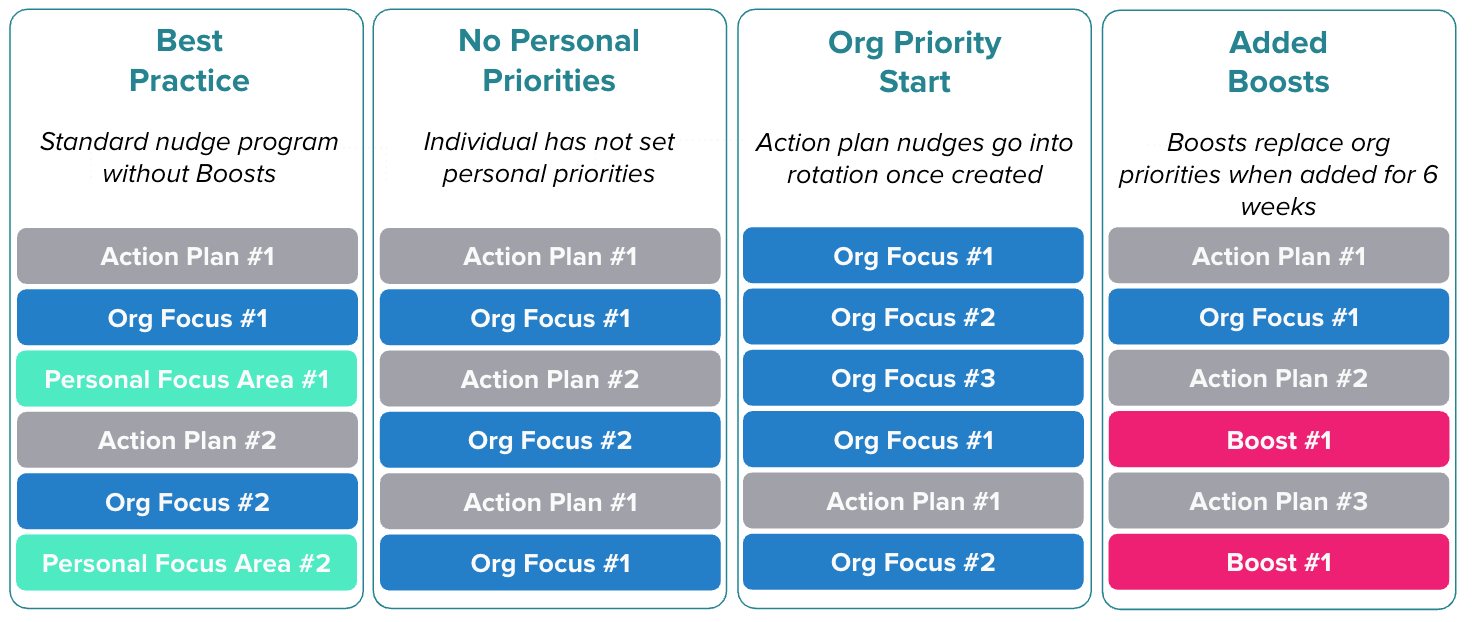 Best Practice

Standard nudge program without Boosts

Action Plan #1

Org Focus #1

Personal Focus Area #1

Action Plan #2

Org Focus #2

Personal Focus Area #2

No Personal Priorities

Individual has not set personal priorities

Action Plan #1

Org Focus #1

Action Plan #2

Org Focus #2

Action Plan #1

Org Focus #1

Org Priority Start

Action plan nudges go into rotation once created

Org Focus #1

Org Focus #2

Org Focus #3

Org Focus #1

Action Plan #1

Org Focus #2

Added Boosts

Boosts replace org priorities when added for 6 weeks

Action Plan #1

Org Focus #1

Action Plan #2

Boost #1

Action Plan #3

Boost #1